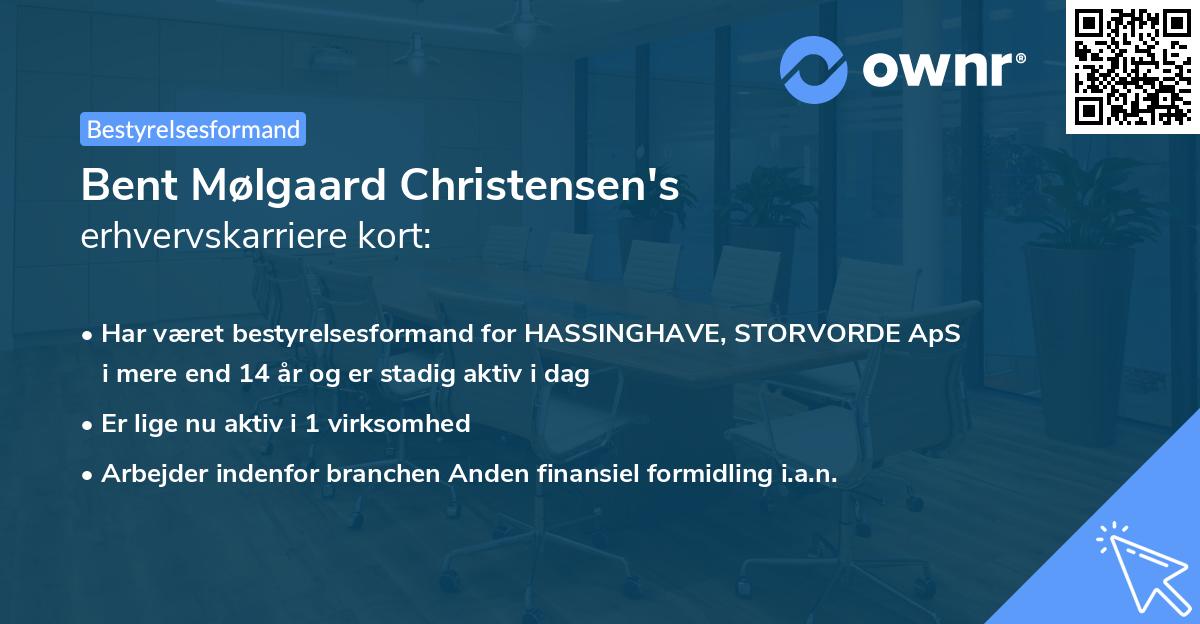 ownr®

Bestyrelsesformand

Bent Mølgaard Christensen's
erhvervskarriere kort:

• Har været bestyrelsesformand for HASSINGHAVE, STORVORDE ApS i mere end 14 år og er stadig aktiv i dag

• Er lige nu aktiv i 1 virksomhed

• Arbejder indenfor branchen Anden finansiel formidling i.a.n.